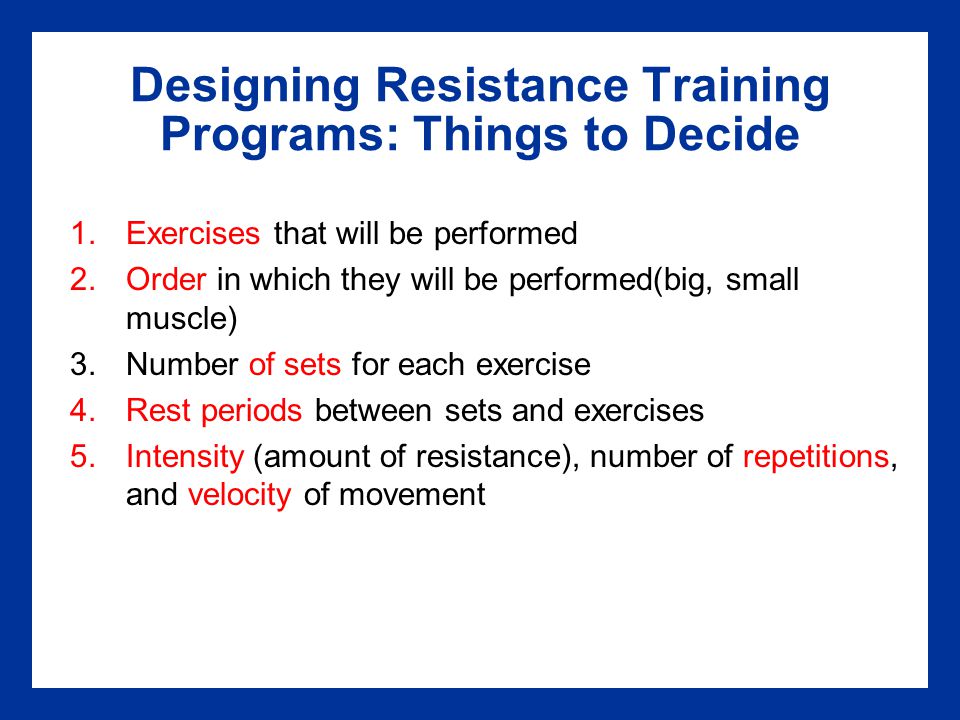 Designing Resistance Training Programs: Things to Decide

1. Exercises that will be performed
2. Order in which they will be performed(big, small muscle)
3. Number of sets for each exercise
4. Rest periods between sets and exercises
5. Intensity (amount of resistance), number of repetitions, and velocity of movement